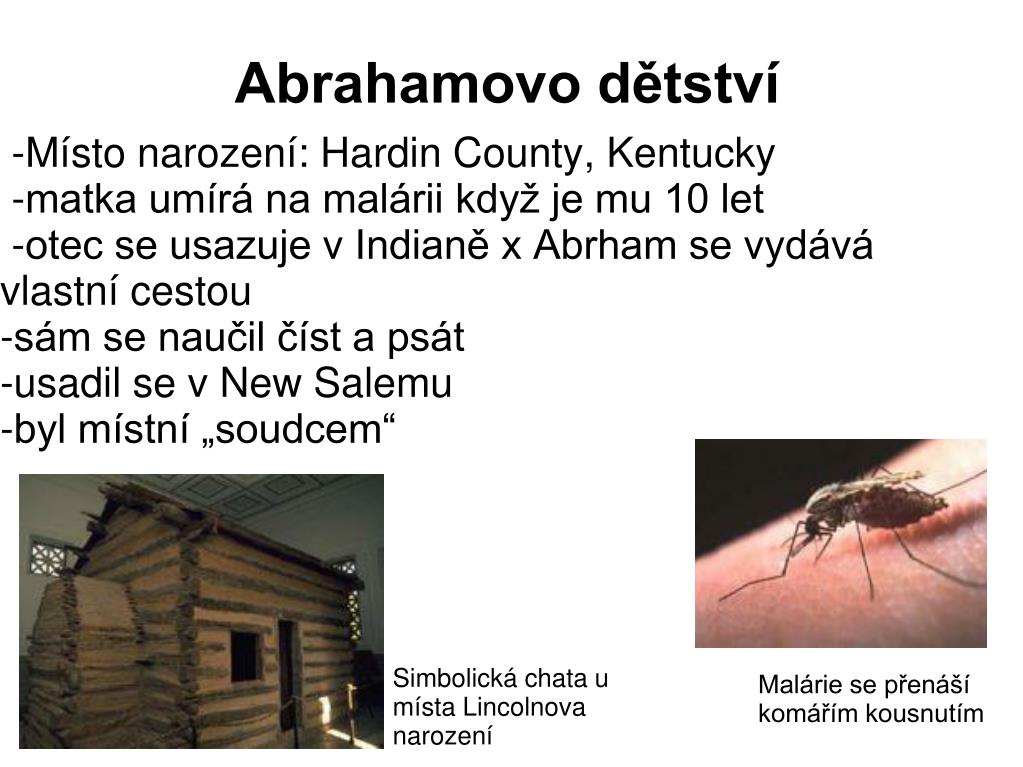 Abrahamovo dětství

-Místo narození: Hardin County, Kentucky
-matka umírá na malárii když je mu 10 let
-otec se usazuje v Indianě x Abrham se vydává vlastní cestou
-sám se naučil číst a psát
-usadil se v New Salemu
-byl místní „soudcem“

Simbolická chata u místa Lincolnova narození

Malárie se přenáší komářím kousnutím